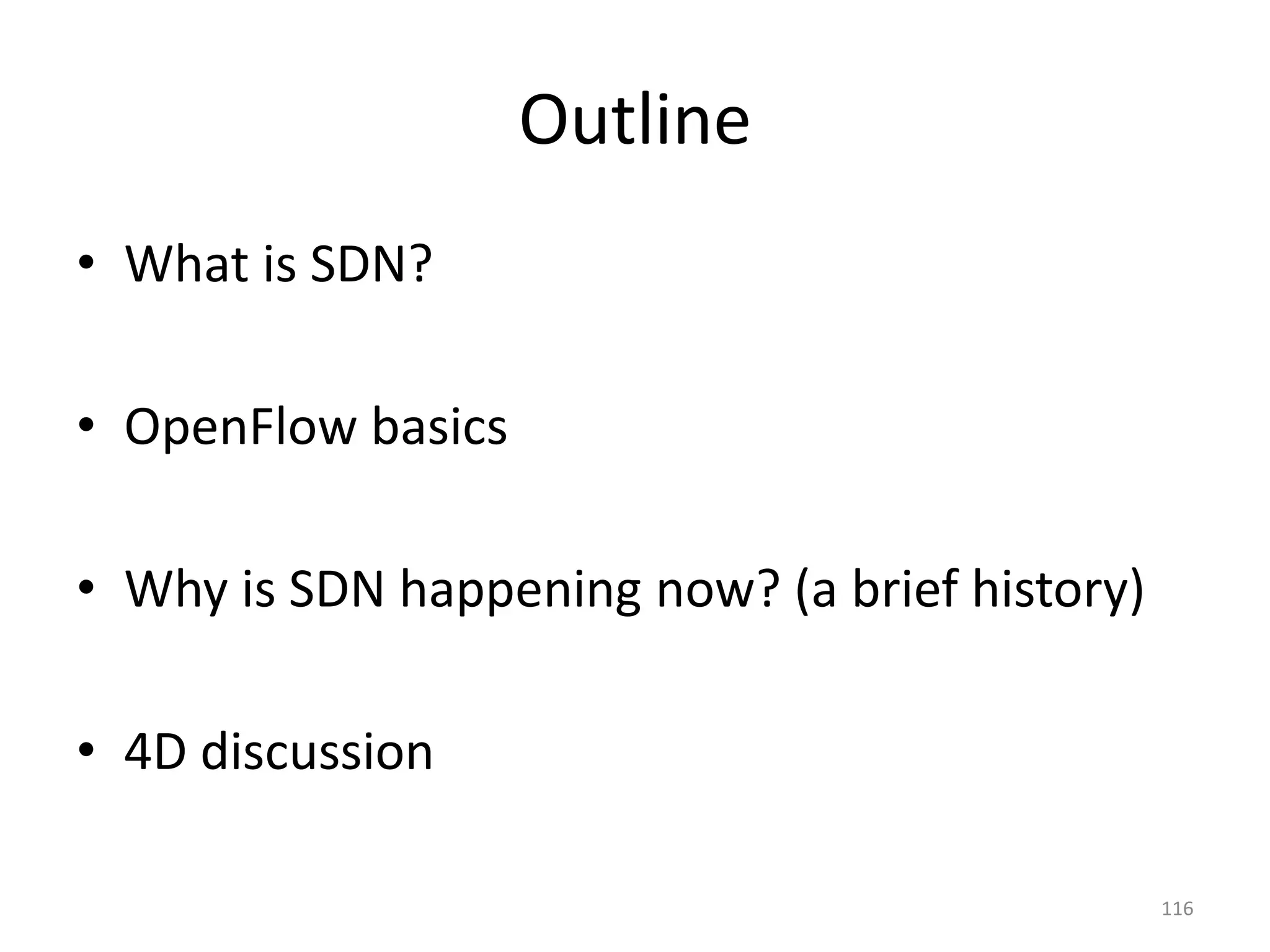 Outline

• What is SDN?

• OpenFlow basics

• Why is SDN happening now? (a brief history)

• 4D discussion

116